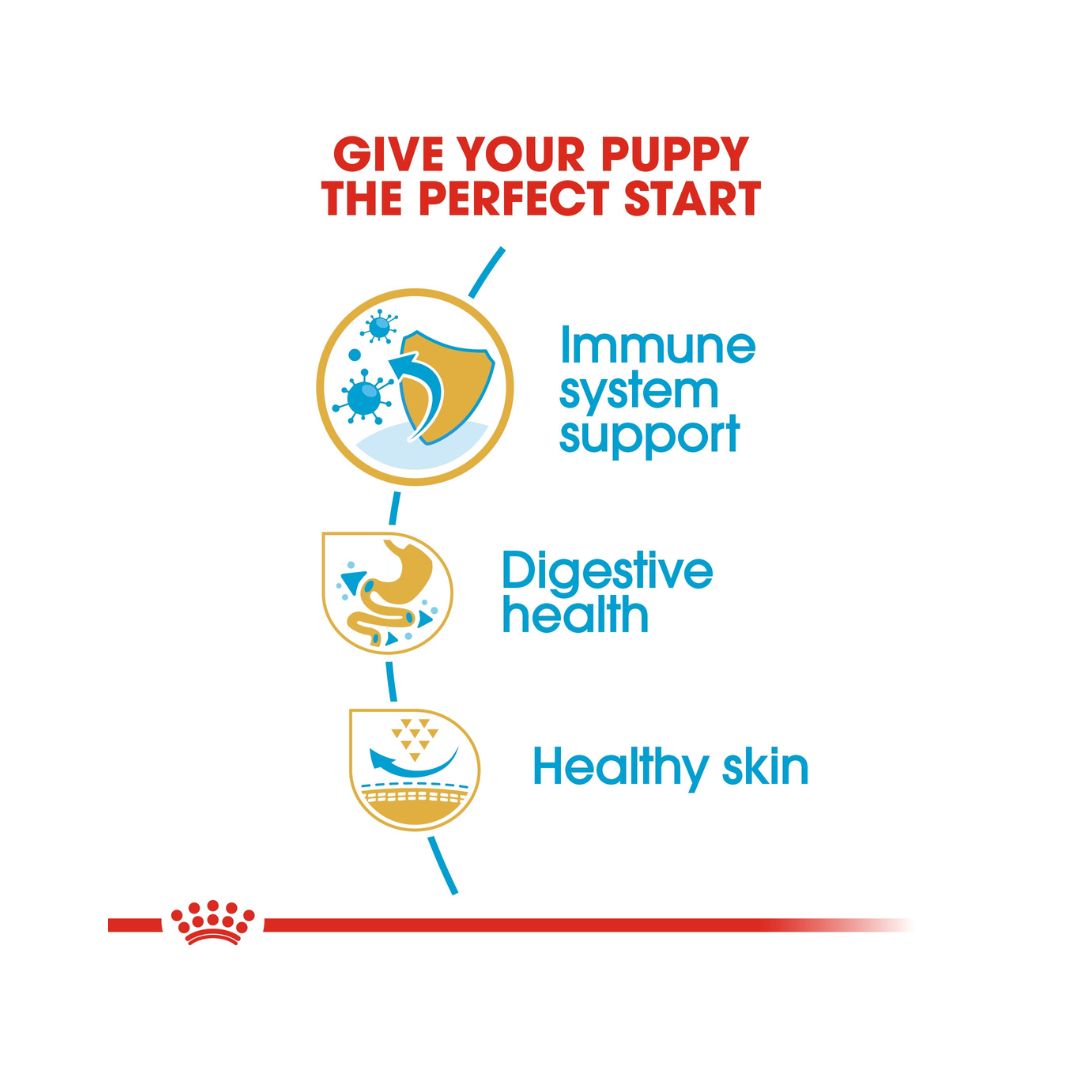 GIVE YOUR PUPPY THE PERFECT START

Immune system support

Digestive health

Healthy skin